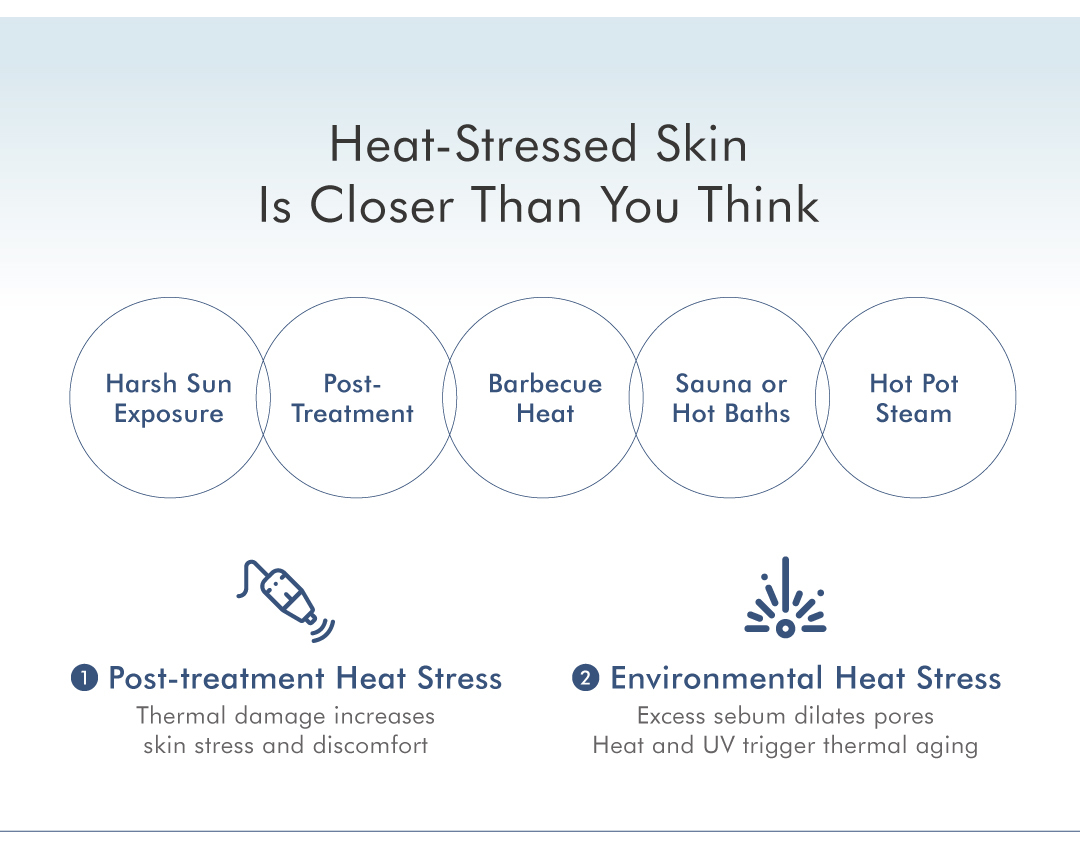 Heat-Stressed Skin
Is Closer Than You Think

Harsh Sun Exposure

Post-Treatment

Barbecue Heat

Sauna or Hot Baths

Hot Pot Steam

1 Post-treatment Heat Stress

Thermal damage increases skin stress and discomfort

2 Environmental Heat Stress

Excess sebum dilates pores
Heat and UV trigger thermal aging